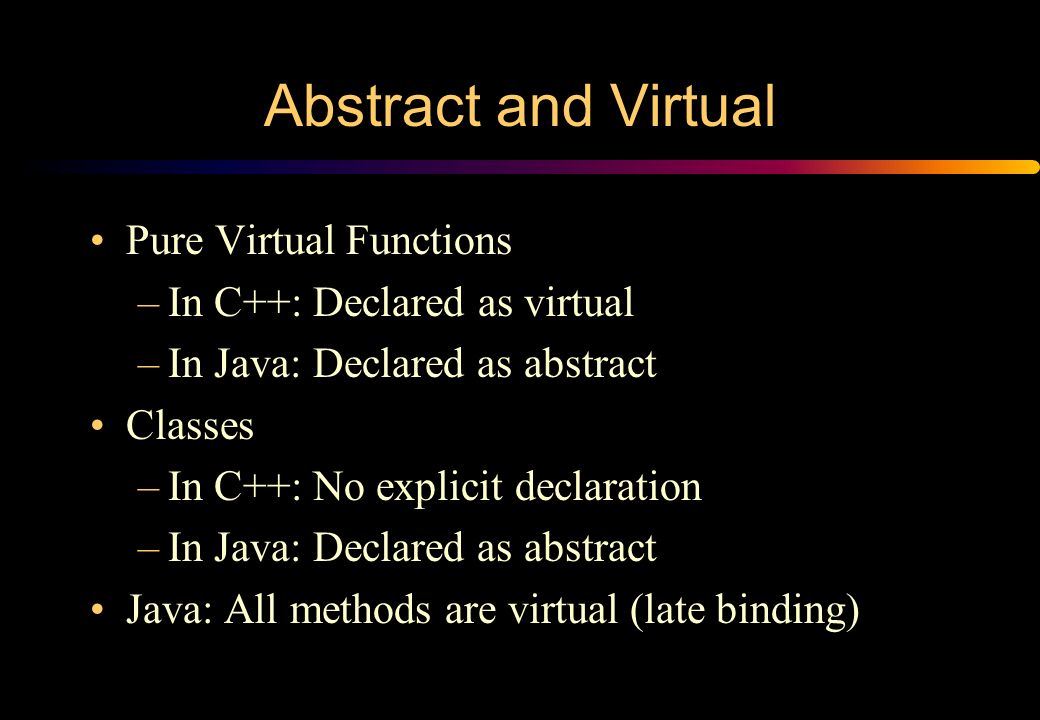 Abstract and Virtual

• Pure Virtual Functions
– In C++: Declared as virtual
– In Java: Declared as abstract
• Classes
– In C++: No explicit declaration
– In Java: Declared as abstract
• Java: All methods are virtual (late binding)